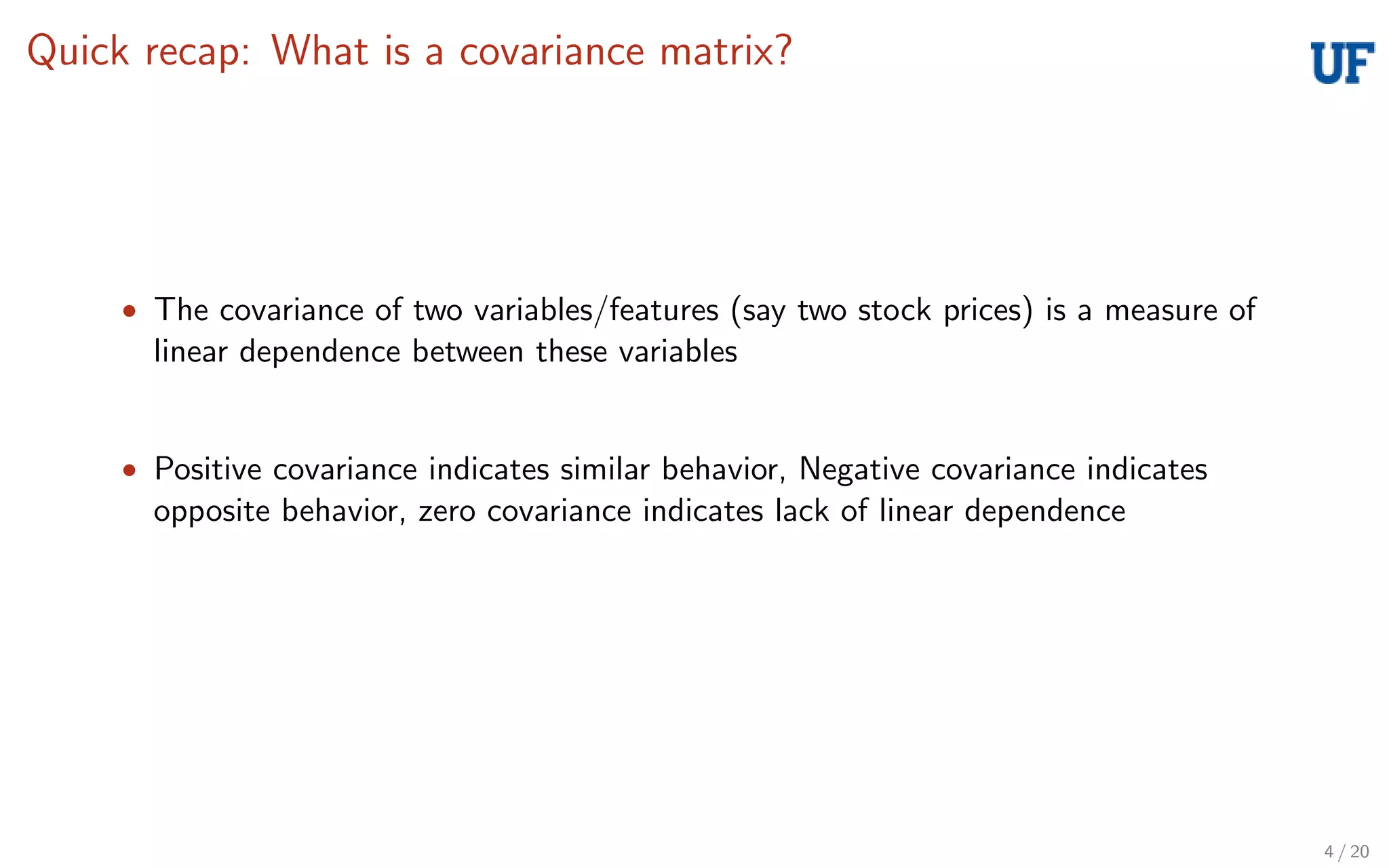 Quick recap: What is a covariance matrix?

UF

• The covariance of two variables/features (say two stock prices) is a measure of linear dependence between these variables

• Positive covariance indicates similar behavior, Negative covariance indicates opposite behavior, zero covariance indicates lack of linear dependence

4 / 20